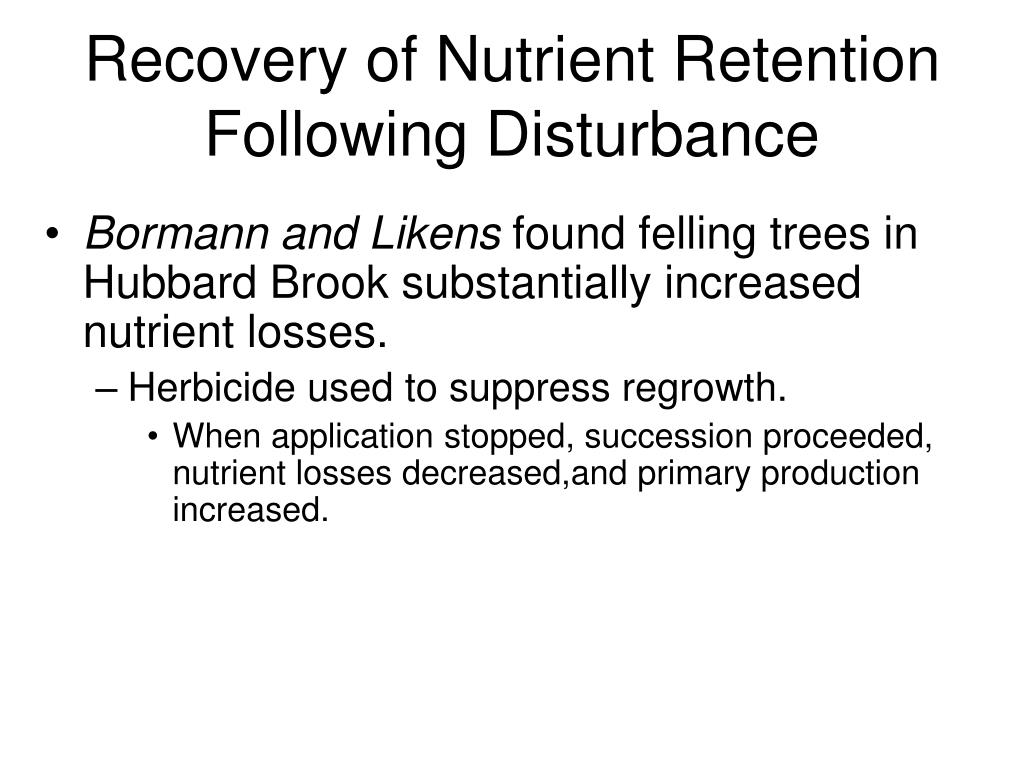 Recovery of Nutrient Retention Following Disturbance

• Bormann and Likens found felling trees in Hubbard Brook substantially increased nutrient losses.

– Herbicide used to suppress regrowth.

• When application stopped, succession proceeded, nutrient losses decreased,and primary production increased.